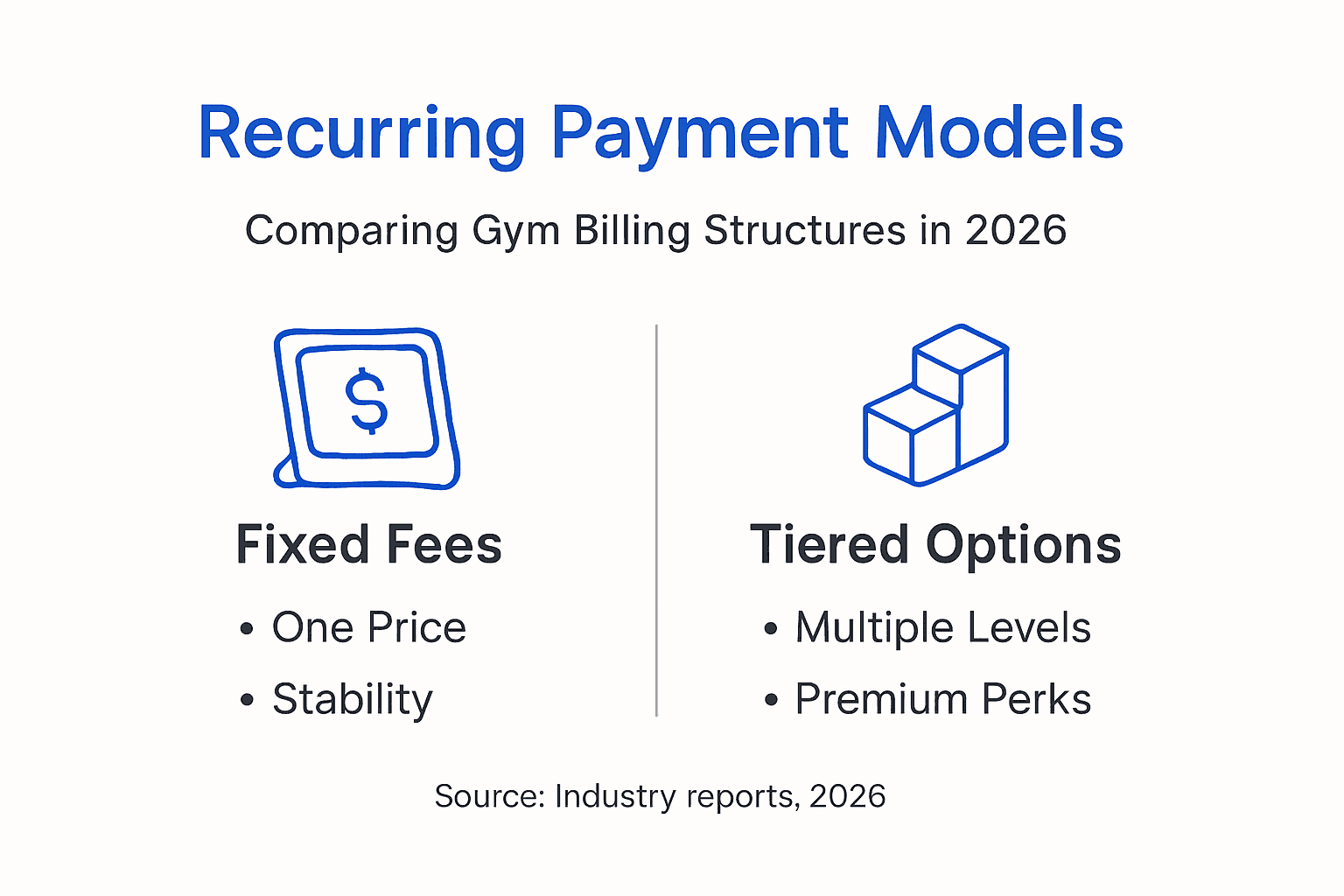 Recurring Payment Models

Comparing Gym Billing Structures in 2026

$

Fixed Fees

• One Price
• Stability

Tiered Options

• Multiple Levels
• Premium Perks

Source: Industry reports, 2026